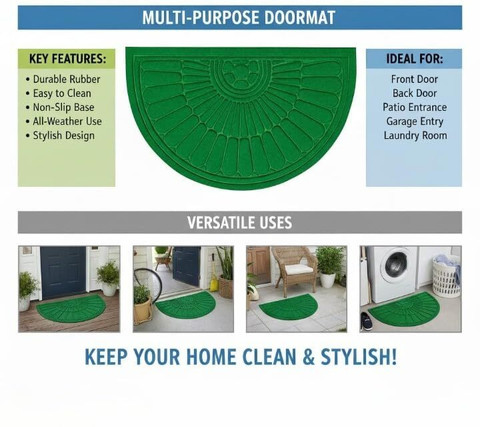 MULTI-PURPOSE DOORMAT

KEY FEATURES:

• Durable Rubber
• Easy to Clean
• Non-Slip Base
• All-Weather Use
• Stylish Design

IDEAL FOR:

Front Door
Back Door
Patio Entrance
Garage Entry
Laundry Room

VERSATILE USES

KEEP YOUR HOME CLEAN & STYLISH!